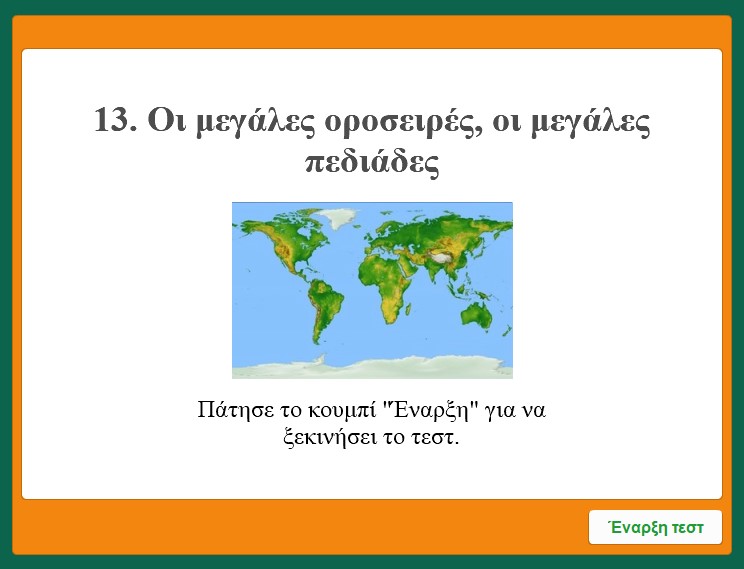 13. Οι μεγάλες οροσειρές, οι μεγάλες πεδιάδες

Πάτησε το κουμπί "Έναρξη" για να ξεκινήσει το τεστ.

Έναρξη τεστ